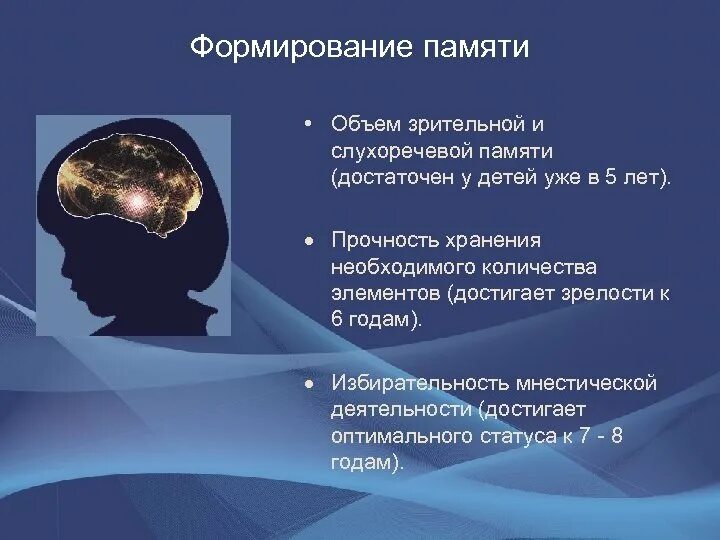 Формирование памяти

• Объем зрительной и слухоречевой памяти (достаточен у детей уже в 5 лет).

• Прочность хранения необходимого количества элементов (достигает зрелости к 6 годам).

• Избирательность мнестической деятельности (достигает оптимального статуса к 7 - 8 годам).